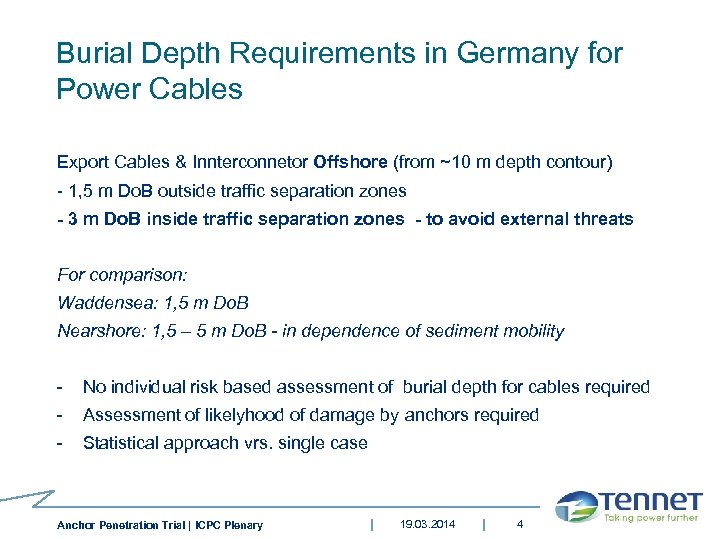 Burial Depth Requirements in Germany for Power Cables

Export Cables & Innterconnetor Offshore (from ~10 m depth contour)
- 1,5 m DoB outside traffic separation zones
- 3 m DoB inside traffic separation zones - to avoid external threats

For comparison:
Waddensea: 1,5 m DoB
Nearshore: 1,5 – 5 m DoB - in dependence of sediment mobility

- No individual risk based assessment of burial depth for cables required
- Assessment of likelyhood of damage by anchors required
- Statistical approach vrs. single case

Anchor Penetration Trial | ICPC Plenary | 19.03.2014 | 4

TenneT
Taking power further